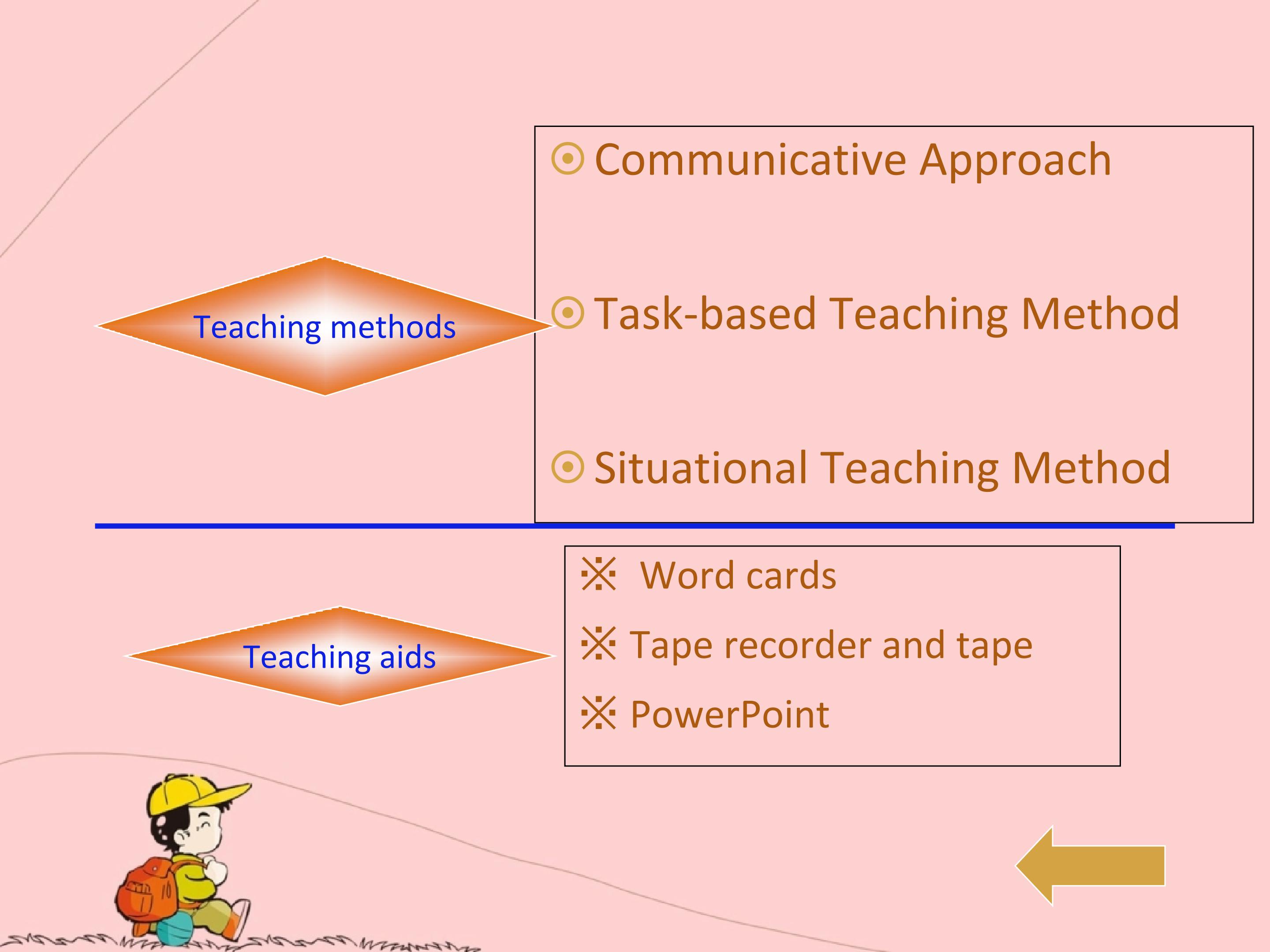 Teaching methods

⊙ Communicative Approach

⊙ Task-based Teaching Method

⊙ Situational Teaching Method

Teaching aids

※ Word cards

※ Tape recorder and tape

※ PowerPoint